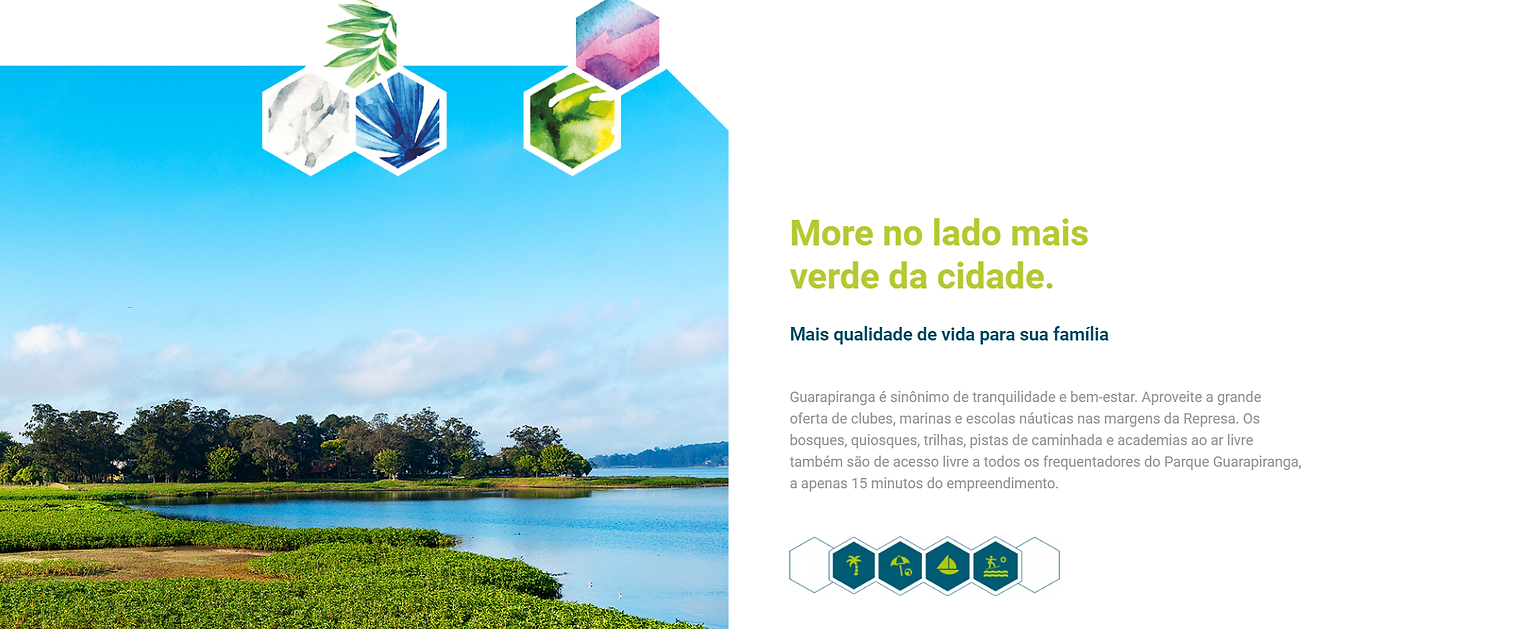 More no lado mais verde da cidade.

Mais qualidade de vida para sua família

Guarapiranga é sinônimo de tranquilidade e bem-estar. Aproveite a grande oferta de clubes, marinas e escolas náuticas nas margens da Represa. Os bosques, quiosques, trilhas, pistas de caminhada e academias ao ar livre também são de acesso livre a todos os frequentadores do Parque Guarapiranga, a apenas 15 minutos do empreendimento.